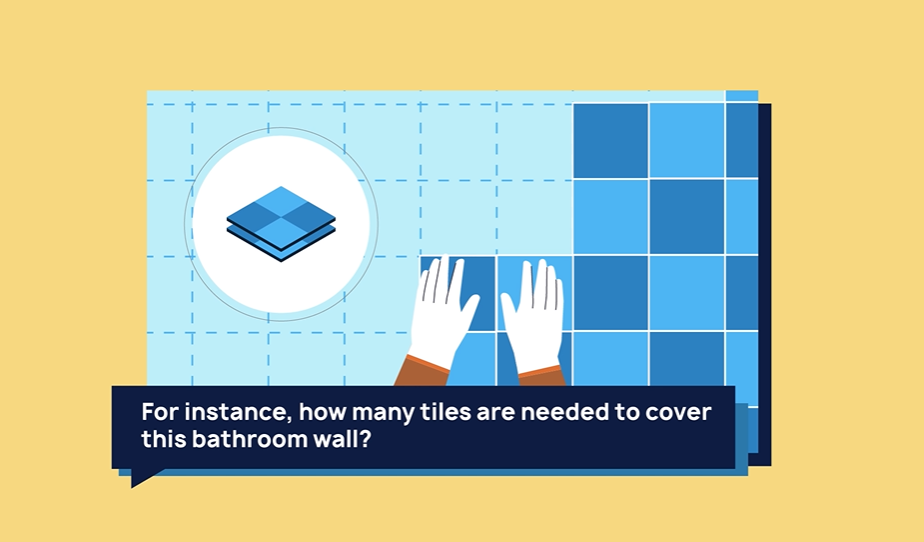 For instance, how many tiles are needed to cover this bathroom wall?